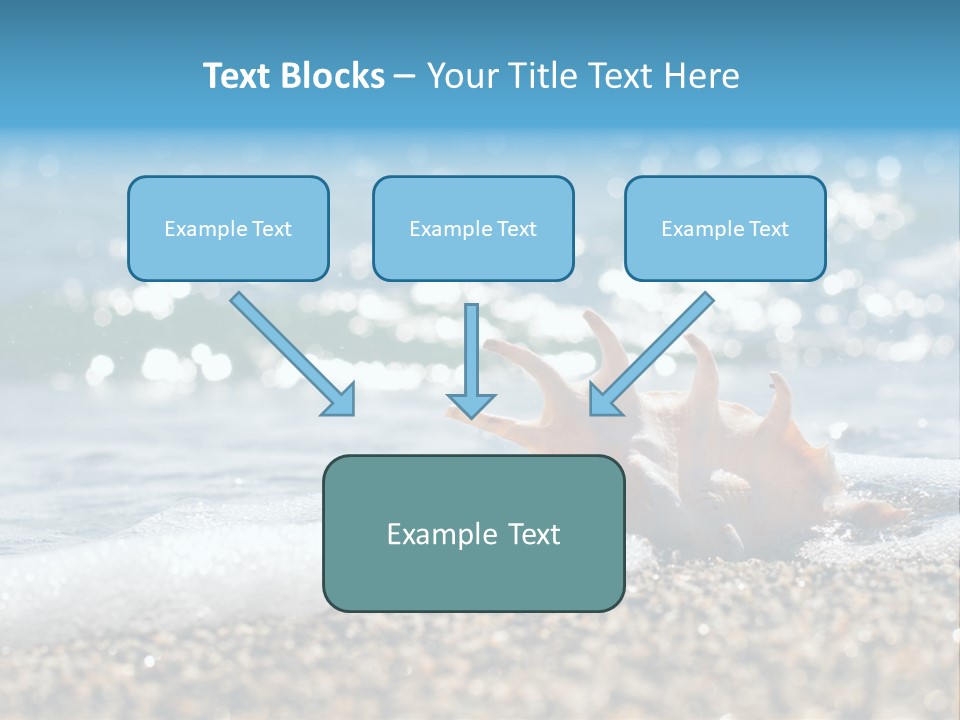 Text Blocks – Your Title Text Here

Example Text

Example Text

Example Text

Example Text